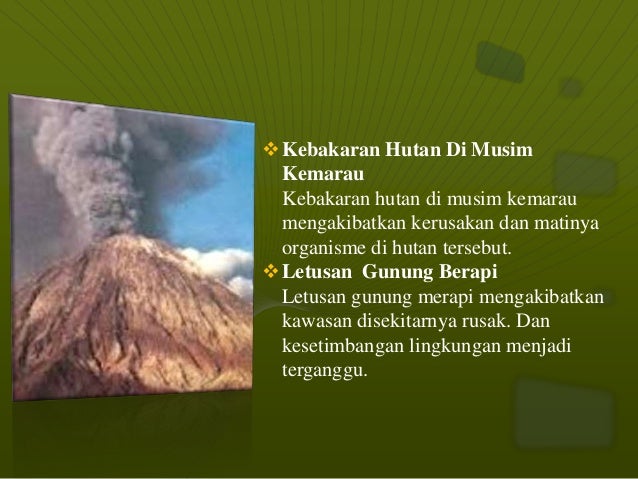 ❖ Kebakaran Hutan Di Musim Kemarau
Kebakaran hutan di musim kemarau mengakibatkan kerusakan dan matinya organisme di hutan tersebut.

❖ Letusan Gunung Berapi
Letusan gunung merapi mengakibatkan kawasan disekitarnya rusak. Dan kesetimbangan lingkungan menjadi terganggu.